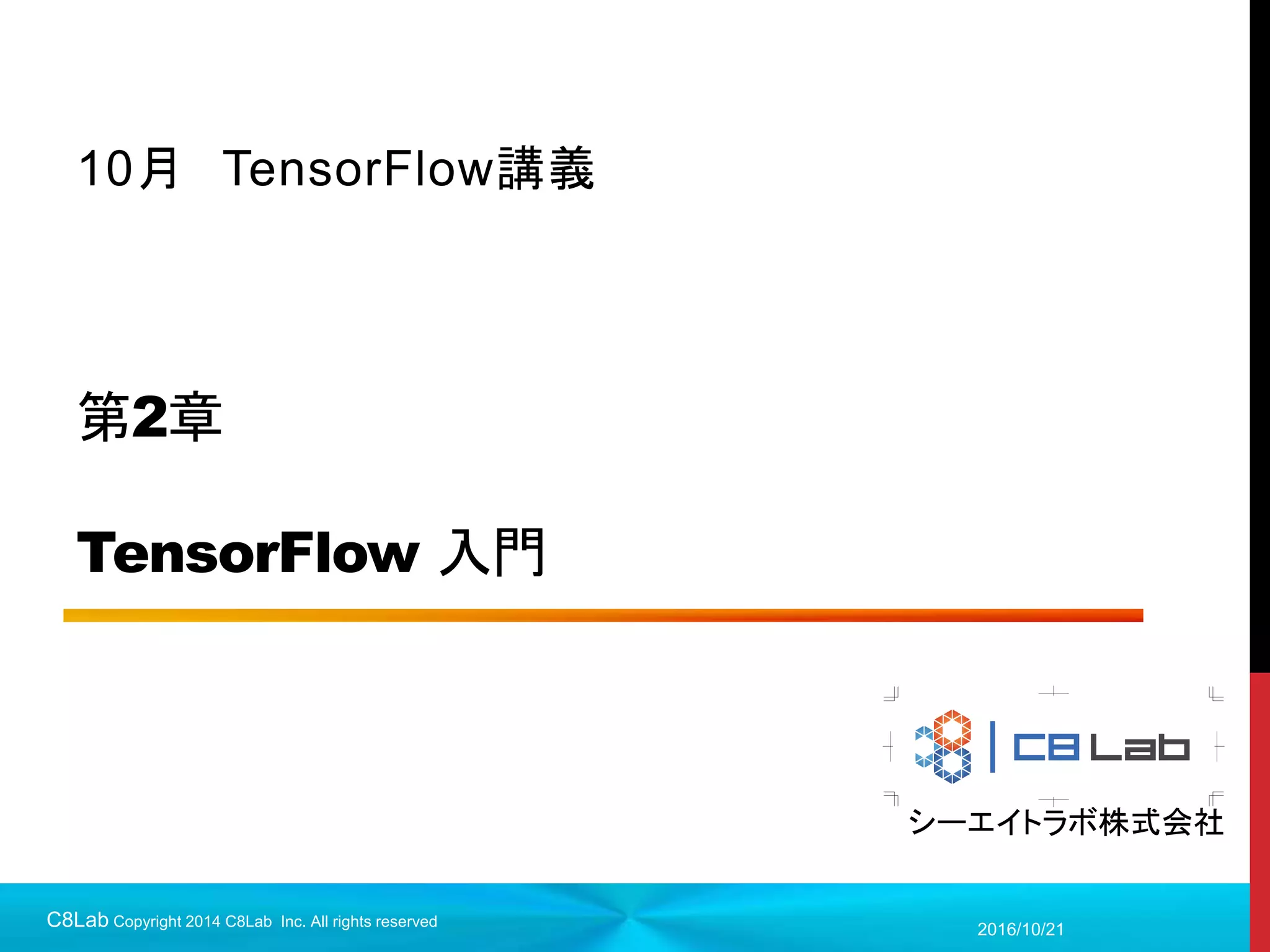 10月　TensorFlow講義

第2章

TensorFlow 入門

C8 Lab

シーエイトラボ株式会社

C8Lab Copyright 2014 C8Lab Inc. All rights reserved

2016/10/21